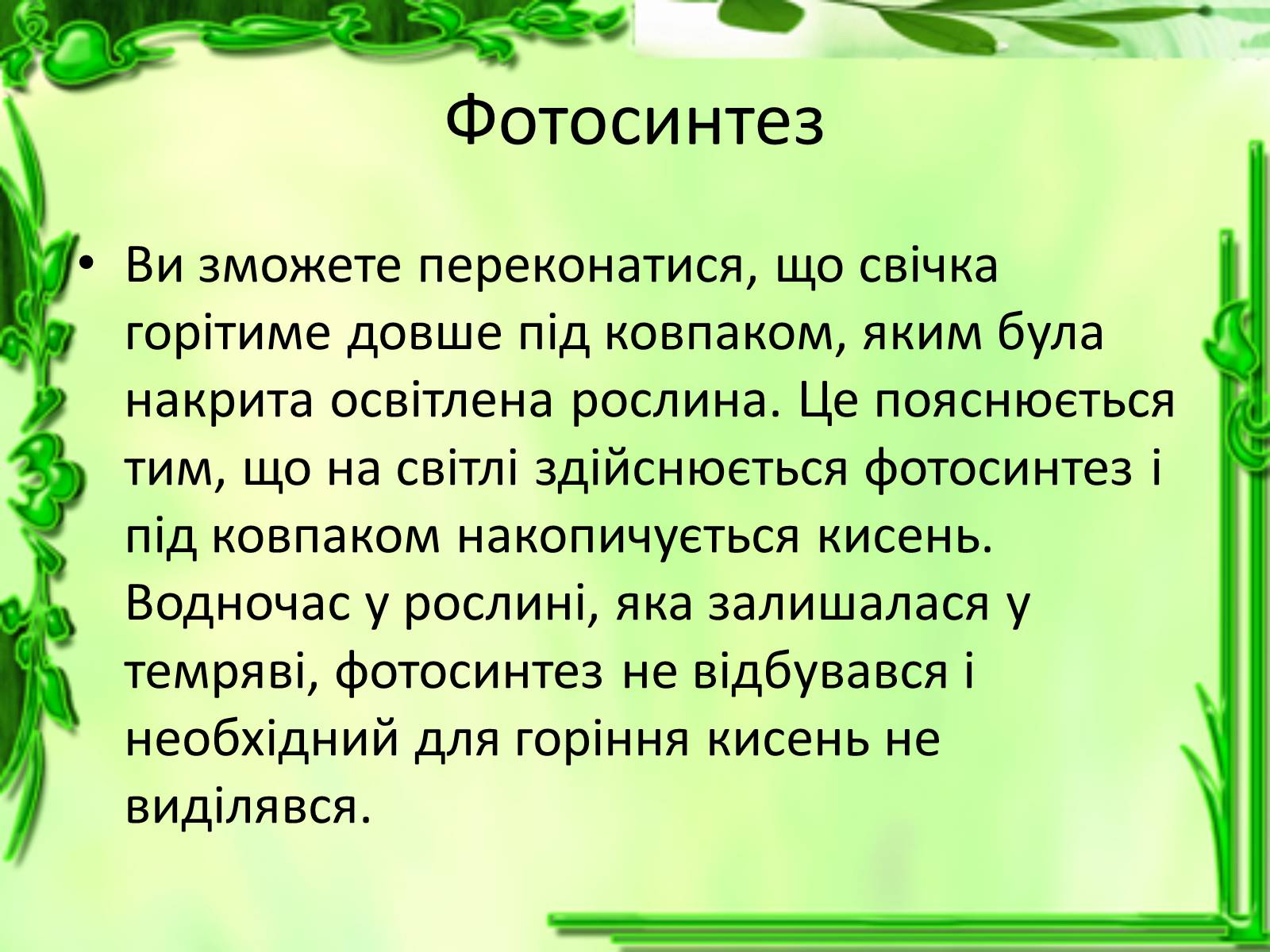 Фотосинтез

• Ви зможете переконатися, що свічка горітиме довше під ковпаком, яким була накрита освітлена рослина. Це пояснюється тим, що на світлі здійснюється фотосинтез і під ковпаком накопичується кисень. Водночас у рослині, яка залишалася у темряві, фотосинтез не відбувався і необхідний для горіння кисень не виділявся.